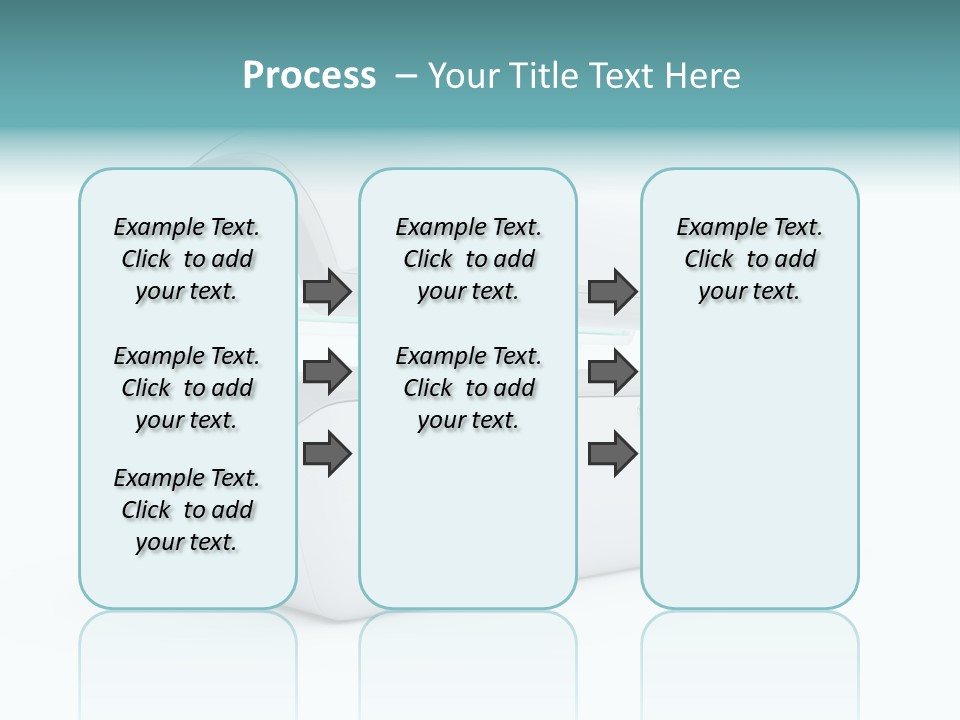 Process – Your Title Text Here

Example Text. Click to add your text.

Example Text. Click to add your text.

Example Text. Click to add your text.

Example Text. Click to add your text.

Example Text. Click to add your text.

Example Text. Click to add your text.